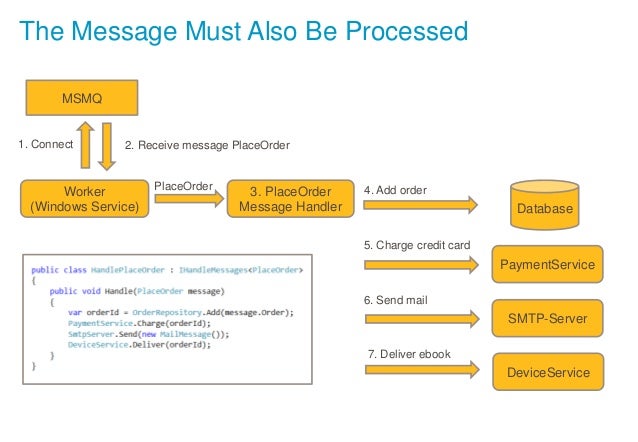 The Message Must Also Be Processed

MSMQ

1. Connect

2. Receive message PlaceOrder

Worker
(Windows Service)

PlaceOrder

3. PlaceOrder
Message Handler

4. Add order

Database

5. Charge credit card

PaymentService

6. Send mail

SMTP-Server

7. Deliver ebook

DeviceService

public class HandlePlaceOrder : IHandleMessages<PlaceOrder>
{
    public void Handle(PlaceOrder message)
    {
        var orderId = OrderRepository.Add(message.Order);
        PaymentService.Charge(orderId);
        SmtpServer.Send(new MailMessage());
        DeviceService.Deliver(orderId);
    }
}